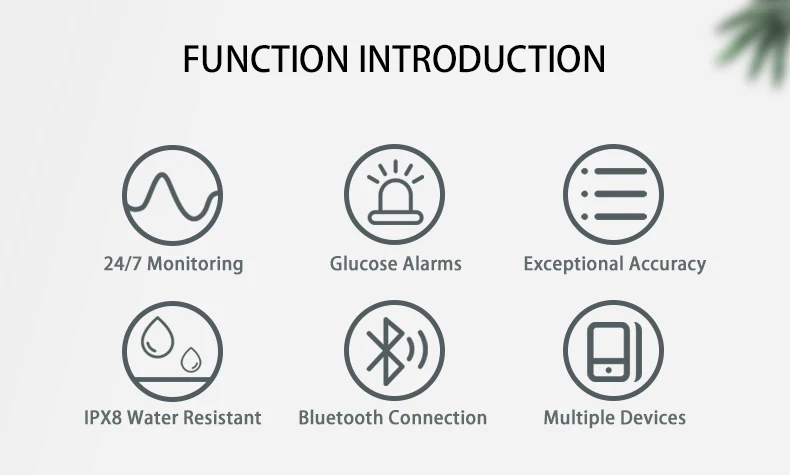 FUNCTION INTRODUCTION

24/7 Monitoring

Glucose Alarms

Exceptional Accuracy

IPX8 Water Resistant

Bluetooth Connection

Multiple Devices